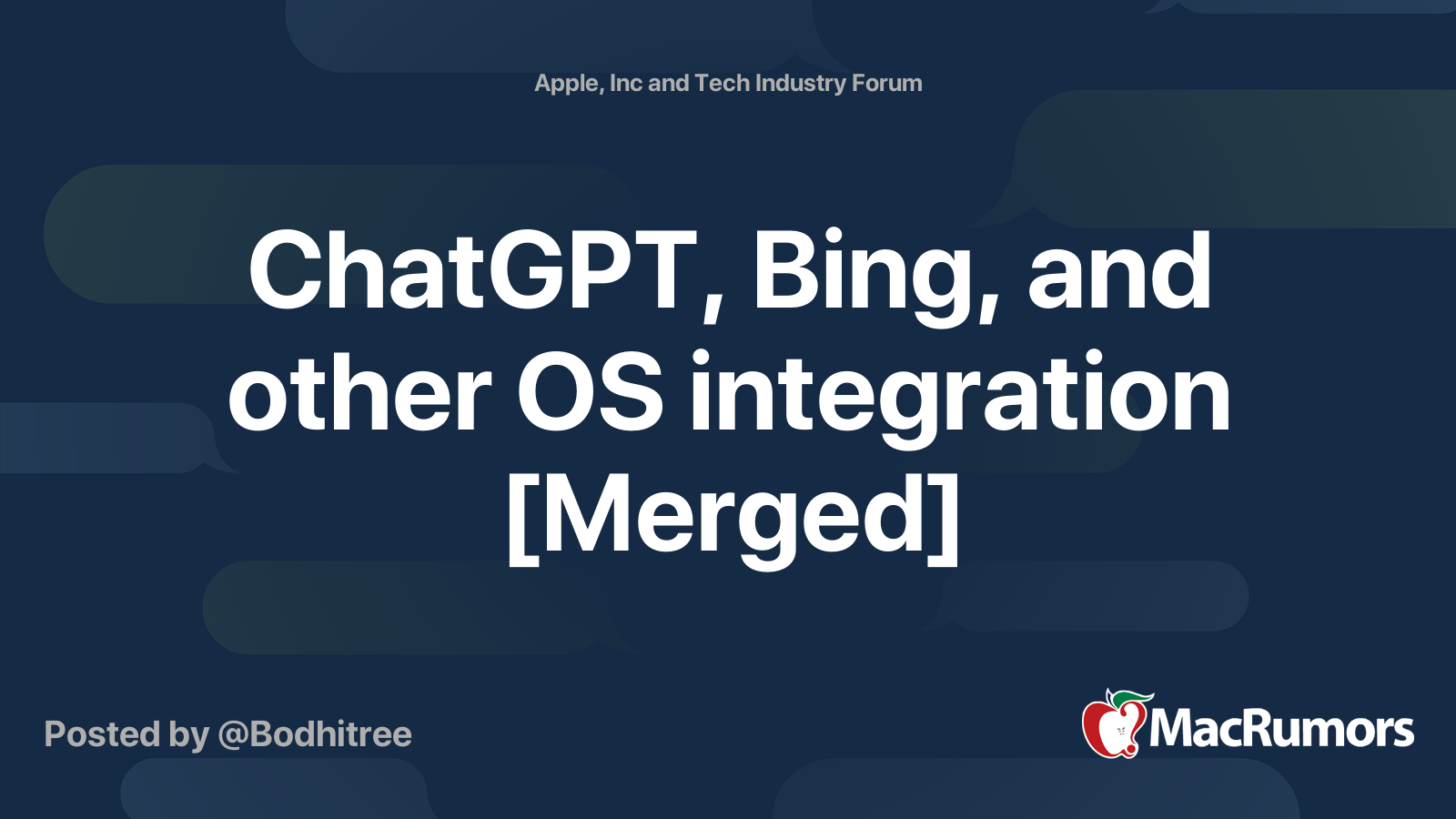 Apple, Inc and Tech Industry Forum

ChatGPT, Bing, and other OS integration [Merged]

Posted by @Bodhitree

MacRumors